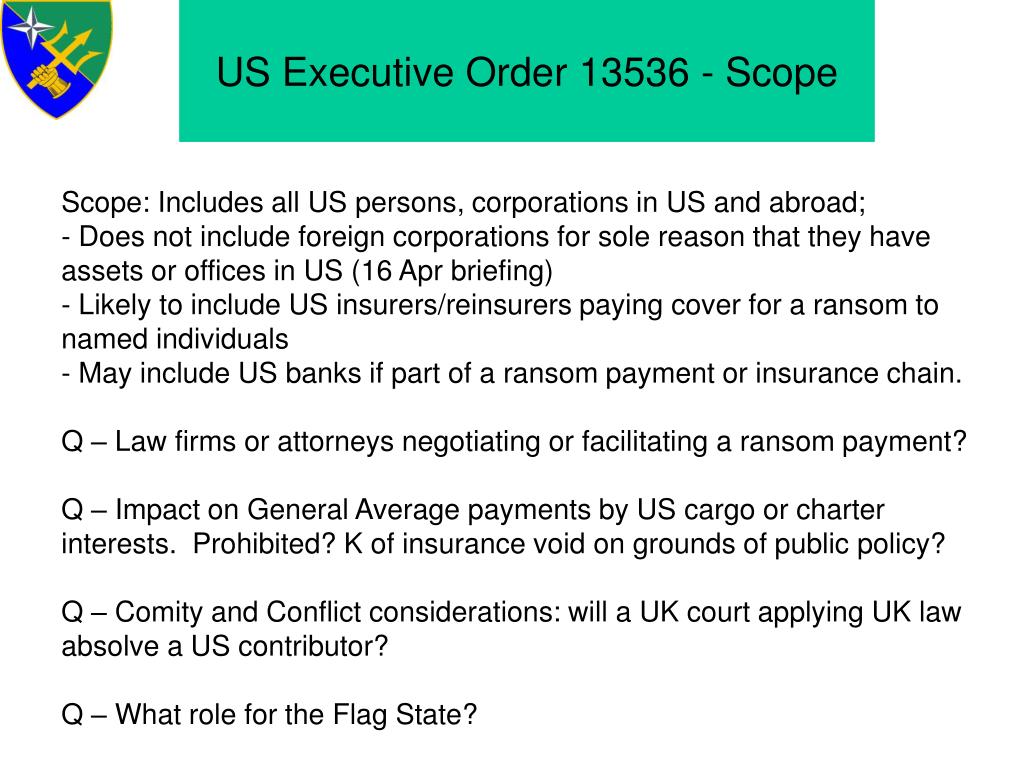 US Executive Order 13536 - Scope

Scope: Includes all US persons, corporations in US and abroad;
- Does not include foreign corporations for sole reason that they have assets or offices in US (16 Apr briefing)
- Likely to include US insurers/reinsurers paying cover for a ransom to named individuals
- May include US banks if part of a ransom payment or insurance chain.

Q – Law firms or attorneys negotiating or facilitating a ransom payment?

Q – Impact on General Average payments by US cargo or charter interests. Prohibited? K of insurance void on grounds of public policy?

Q – Comity and Conflict considerations: will a UK court applying UK law absolve a US contributor?

Q – What role for the Flag State?